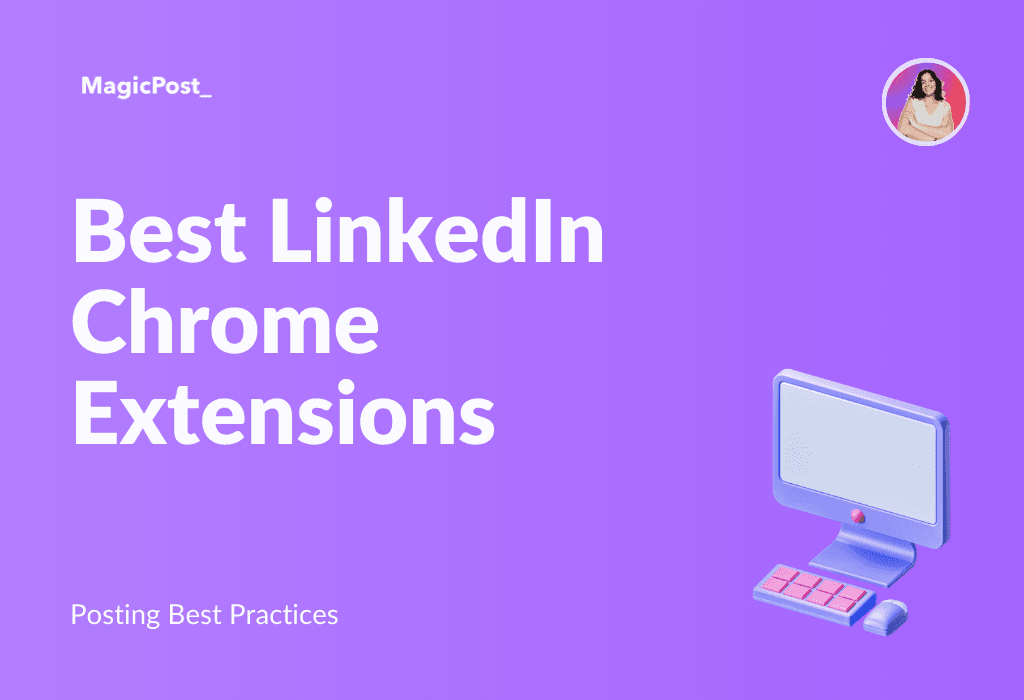 MagicPost_

Best LinkedIn Chrome Extensions

Posting Best Practices